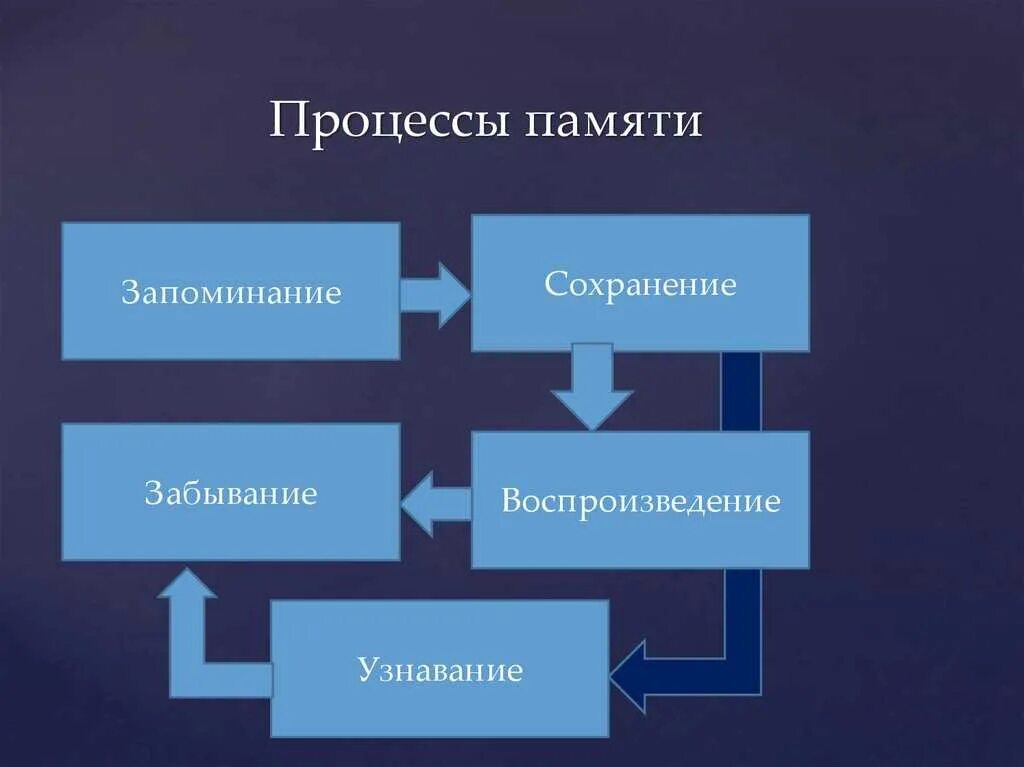 Процессы памяти

Запоминание

Сохранение

Забывание

Воспроизведение

Узнавание